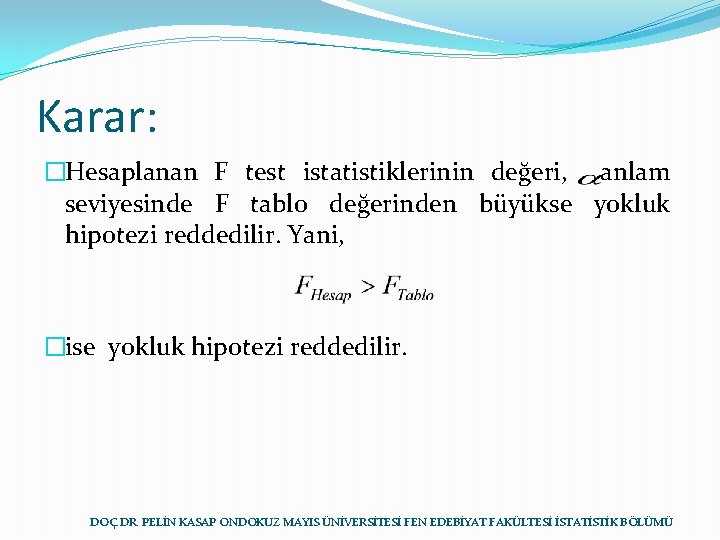 Karar:

Hesaplanan F test istatistiklerinin değeri, $\alpha$ anlam seviyesinde F tablo değerinden büyükse yokluk hipotezi reddedilir. Yani,

$F_{Hesap} > F_{Tablo}$

ise yokluk hipotezi reddedilir.

DOÇ.DR. PELİN KASAP ONDOKUZ MAYIS ÜNİVERSİTESİ FEN EDEBİYAT FAKÜLTESİ İSTATİSTİK BÖLÜMÜ